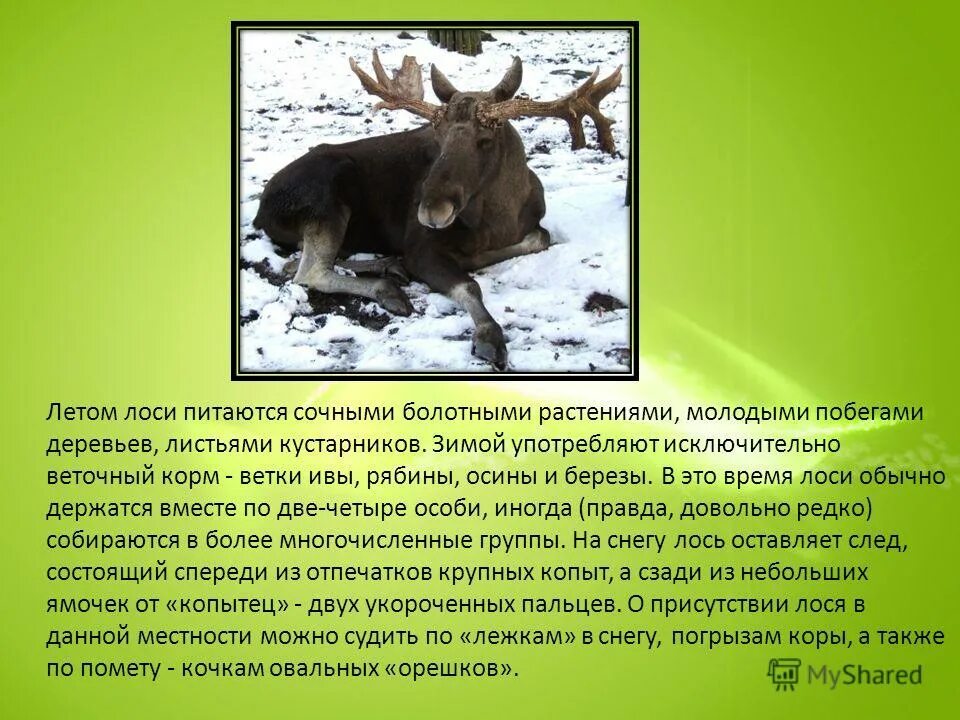 Летом лоси питаются сочными болотными растениями, молодыми побегами деревьев, листьями кустарников. Зимой употребляют исключительно веточный корм - ветки ивы, рябины, осины и березы. В это время лоси обычно держатся вместе по две-четыре особи, иногда (правда, довольно редко) собираются в более многочисленные группы. На снегу лось оставляет след, состоящий спереди из отпечатков крупных копыт, а сзади из небольших ямочек от «копытец» - двух укороченных пальцев. О присутствии лося в данной местности можно судить по «лежкам» в снегу, погрызам коры, а также по помету - кочкам овальных «орешков».

MyShared